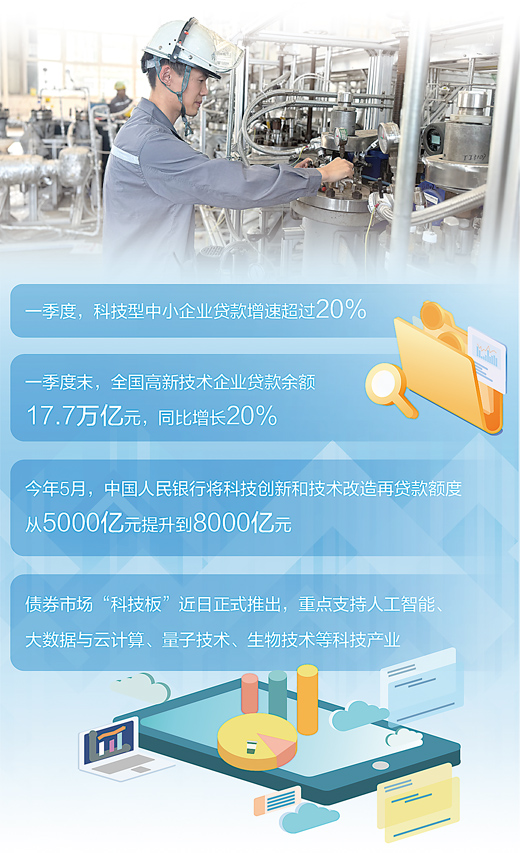 一季度，科技型中小企业贷款增速超过20%

一季度末，全国高新技术企业贷款余额17.7万亿元，同比增长20%

今年5月，中国人民银行将科技创新和技术改造再贷款额度从5000亿元提升到8000亿元

债券市场“科技板”近日正式推出，重点支持人工智能、大数据与云计算、量子技术、生物技术等科技产业